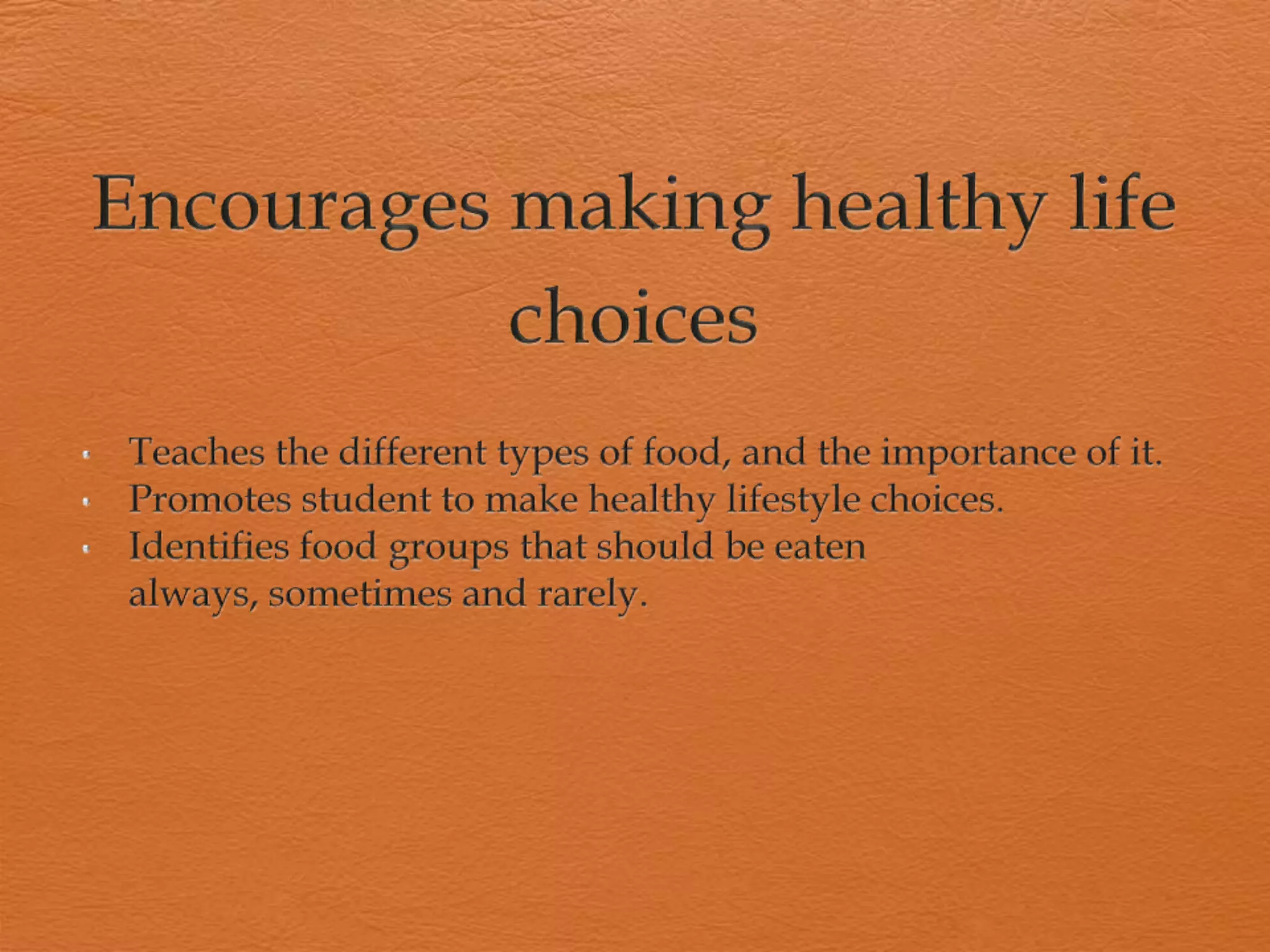 Encourages making healthy life choices

- Teaches the different types of food, and the importance of it.
- Promotes student to make healthy lifestyle choices.
- Identifies food groups that should be eaten always, sometimes and rarely.